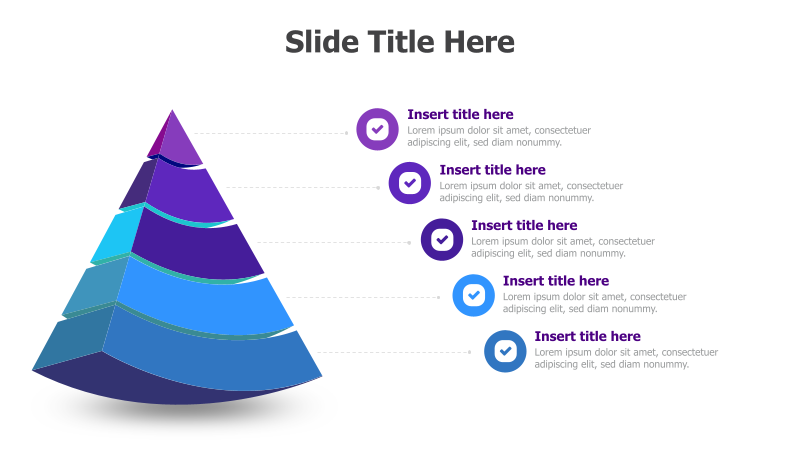 Slide Title Here

Insert title here
Lorem ipsum dolor sit amet, consectetuer adipiscing elit, sed diam nonummy.

Insert title here
Lorem ipsum dolor sit amet, consectetuer adipiscing elit, sed diam nonummy.

Insert title here
Lorem ipsum dolor sit amet, consectetuer adipiscing elit, sed diam nonummy.

Insert title here
Lorem ipsum dolor sit amet, consectetuer adipiscing elit, sed diam nonummy.

Insert title here
Lorem ipsum dolor sit amet, consectetuer adipiscing elit, sed diam nonummy.